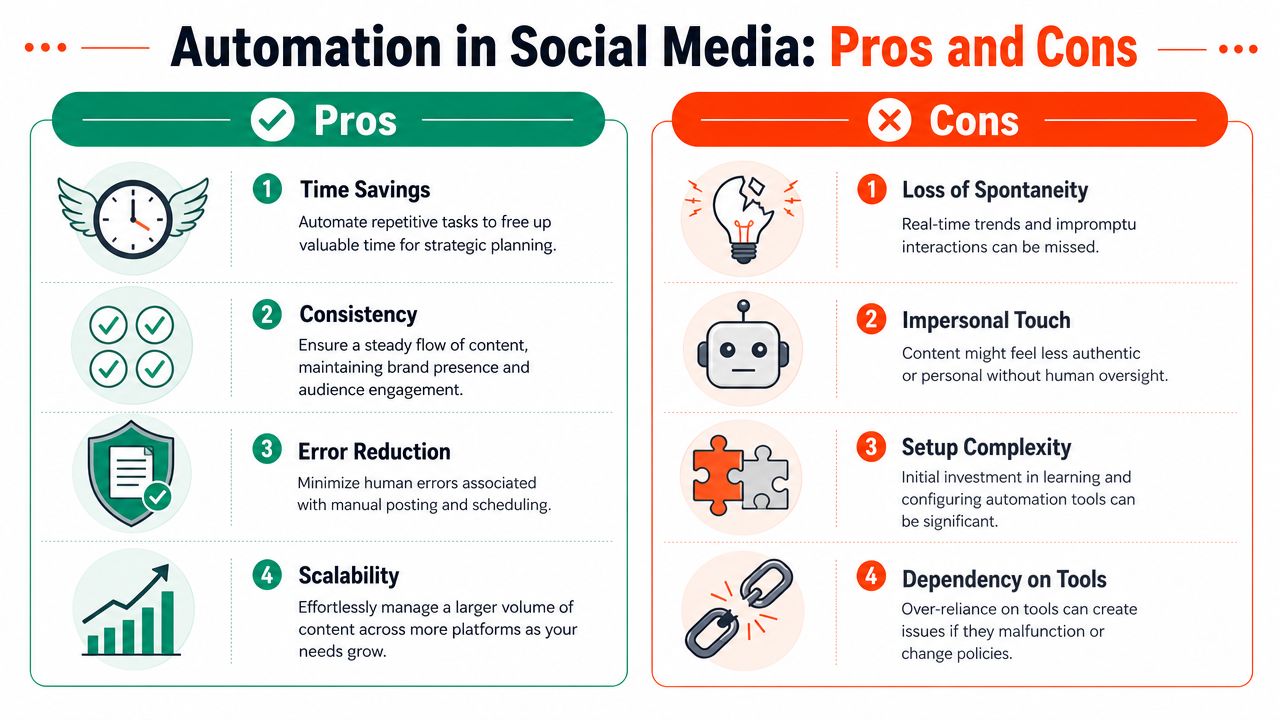 Automation in Social Media: Pros and Cons

Pros

1 Time Savings
Automate repetitive tasks to free up valuable time for strategic planning.

2 Consistency
Ensure a steady flow of content, maintaining brand presence and audience engagement.

3 Error Reduction
Minimize human errors associated with manual posting and scheduling.

4 Scalability
Effortlessly manage a larger volume of content across more platforms as your needs grow.

Cons

1 Loss of Spontaneity
Real-time trends and impromptu interactions can be missed.

2 Impersonal Touch
Content might feel less authentic or personal without human oversight.

3 Setup Complexity
Initial investment in learning and configuring automation tools can be significant.

4 Dependency on Tools
Over-reliance on tools can create issues if they malfunction or change policies.